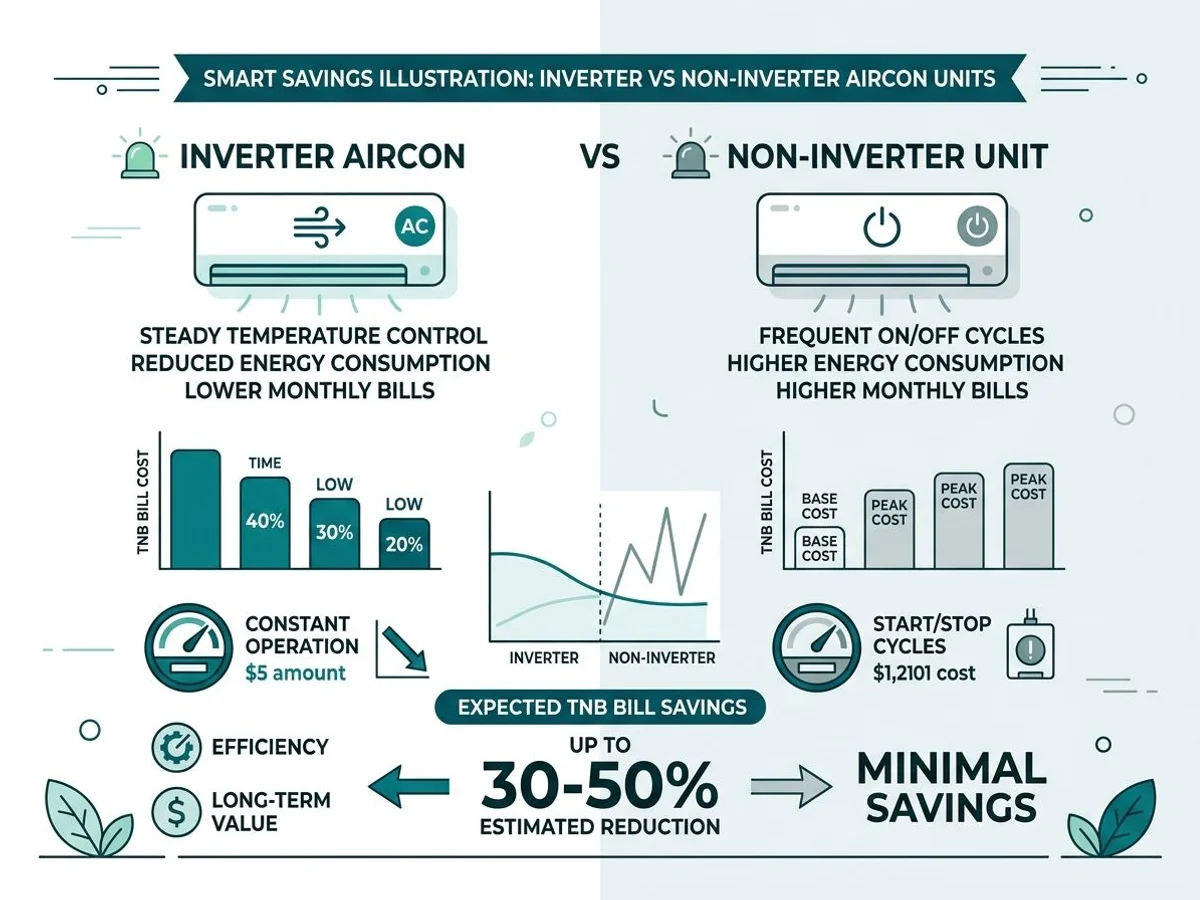 SMART SAVINGS ILLUSTRATION: INVERTER VS NON-INVERTER AIRCON UNITS

INVERTER AIRCON

VS

NON-INVERTER UNIT

AC

STEADY TEMPERATURE CONTROL
REDUCED ENERGY CONSUMPTION
LOWER MONTHLY BILLS

FREQUENT ON/OFF CYCLES
HIGHER ENERGY CONSUMPTION
HIGHER MONTHLY BILLS

TNB BILL COST

TIME
40%
LOW
30%
LOW
20%

INVERTER
NON-INVERTER

TNB BILL COST

BASE COST
BASE COST
PEAK COST
PEAK COST
PEAK COST

CONSTANT OPERATION
$5 amount

START/STOP CYCLES
$1,2101 cost

EXPECTED TNB BILL SAVINGS

EFFICIENCY

LONG-TERM VALUE

UP TO
30-50%
ESTIMATED REDUCTION

MINIMAL SAVINGS